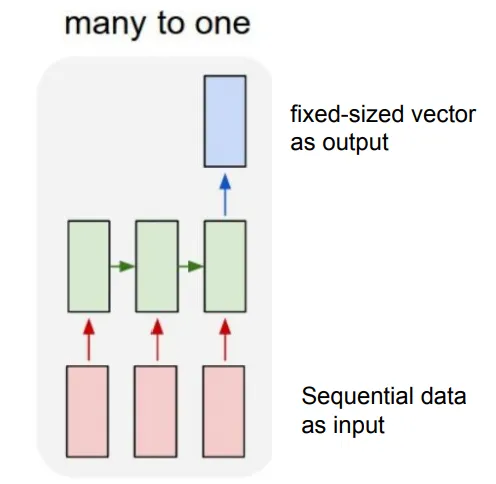 many to one

fixed-sized vector as output

Sequential data as input